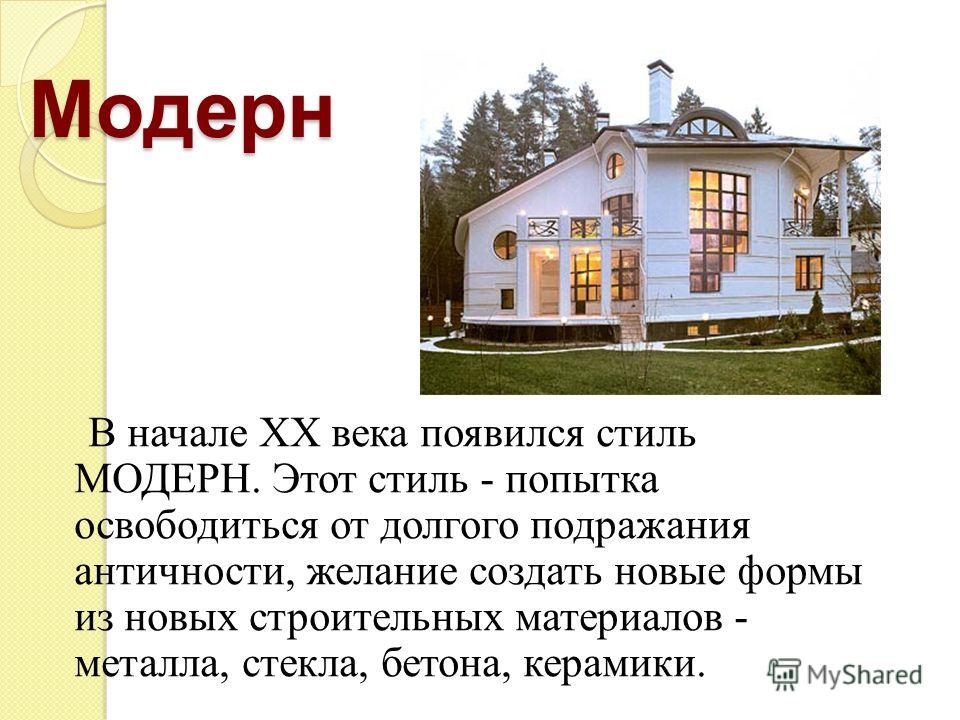 Модерн

В начале XX века появился стиль МОДЕРН. Этот стиль - попытка освободиться от долгого подражания античности, желание создать новые формы из новых строительных материалов - металла, стекла, бетона, керамики.

MyShared